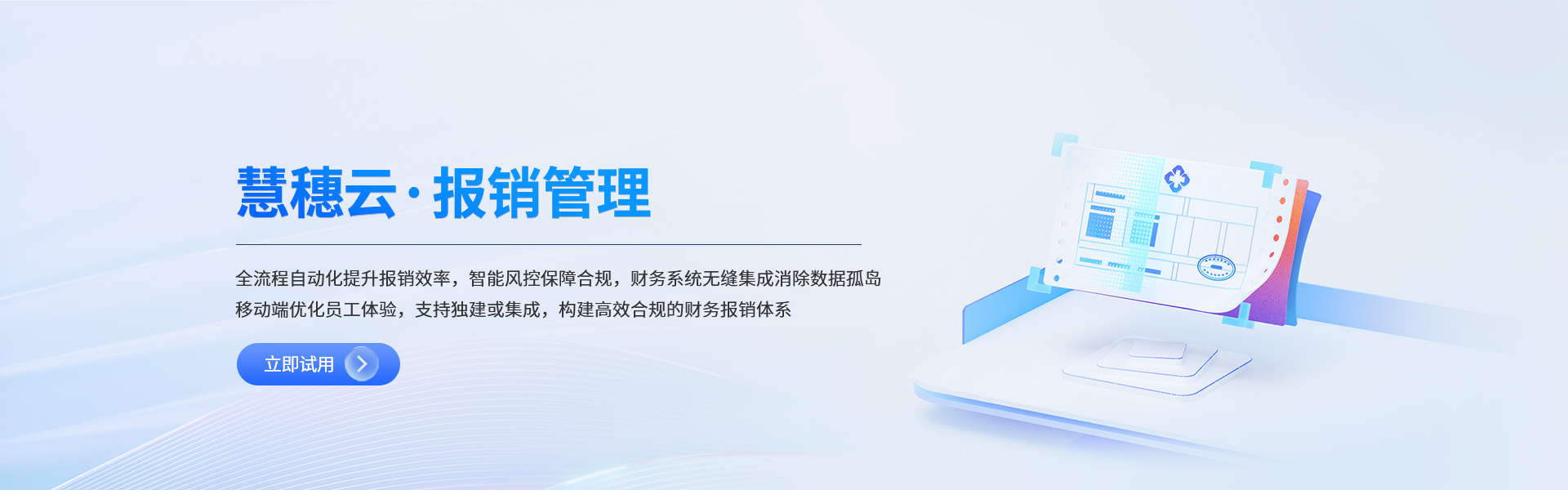 慧穗云·报销管理

全流程自动化提升报销效率，智能风控保障合规，财务系统无缝集成消除数据孤岛
移动端优化员工体验，支持独建或集成，构建高效合规的财务报销体系

立即试用